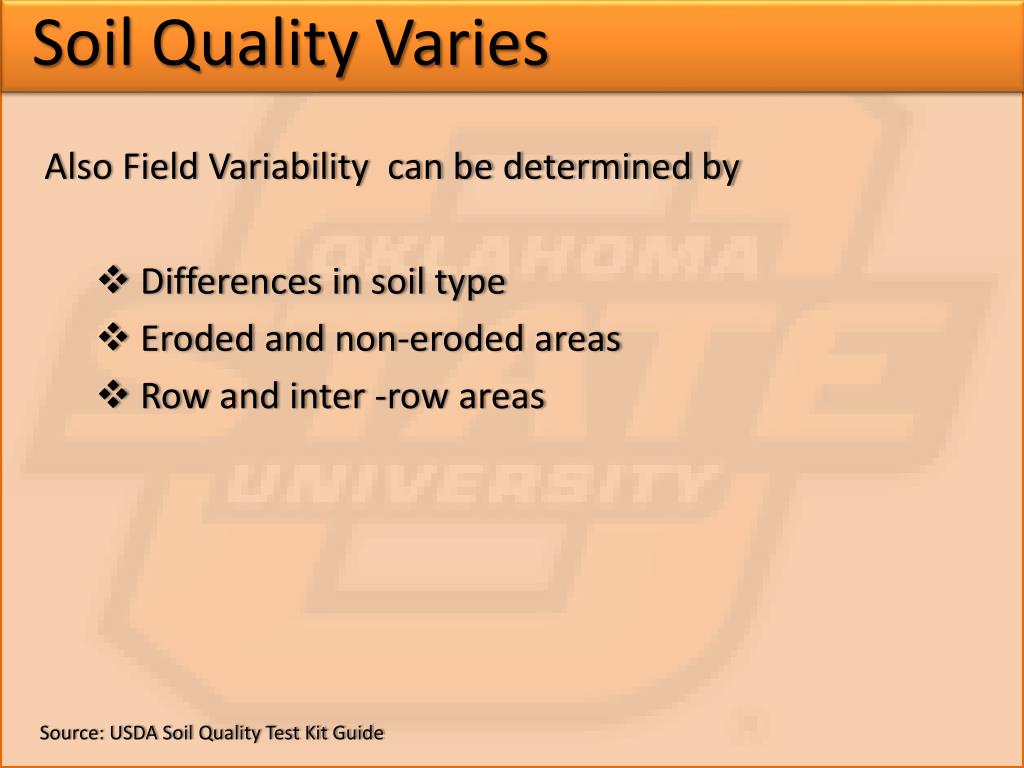 Soil Quality Varies

Also Field Variability can be determined by

❖ Differences in soil type
❖ Eroded and non-eroded areas
❖ Row and inter -row areas

OKLAHOMA STATE UNIVERSITY

Source: USDA Soil Quality Test Kit Guide